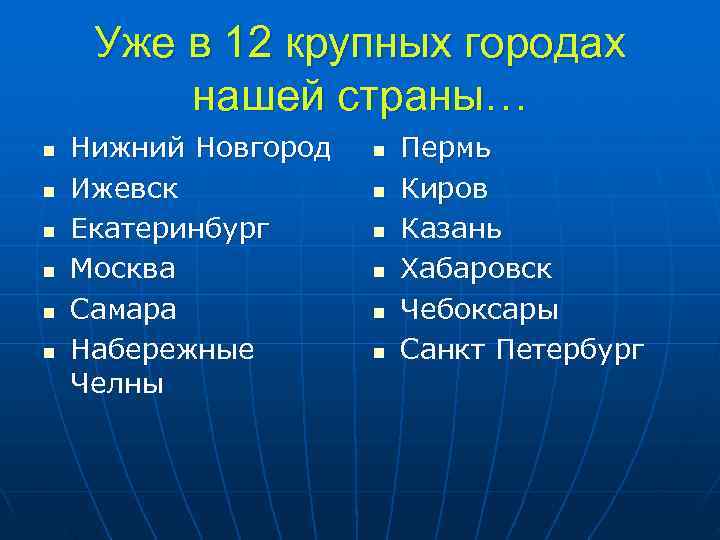 Уже в 12 крупных городах нашей страны…

- Нижний Новгород
- Ижевск
- Екатеринбург
- Москва
- Самара
- Набережные Челны

- Пермь
- Киров
- Казань
- Хабаровск
- Чебоксары
- Санкт Петербург